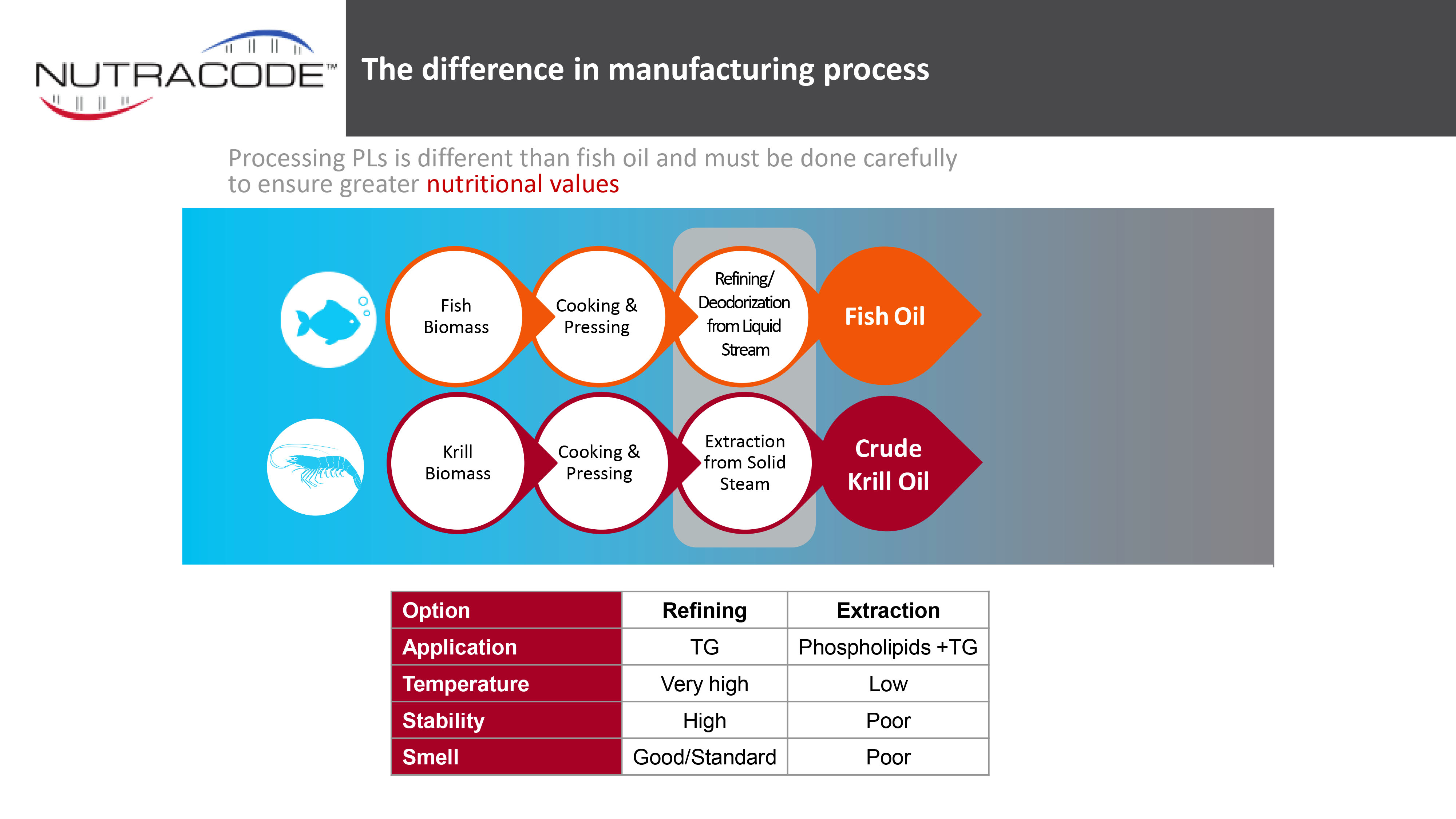 NUTRACODE™

The difference in manufacturing process

Processing PLs is different than fish oil and must be done carefully to ensure greater nutritional values

Fish Biomass

Cooking & Pressing

Refining/ Deodorization from Liquid Stream

Fish Oil

Krill Biomass

Cooking & Pressing

Extraction from Solid Steam

Crude Krill Oil

| Option | Refining | Extraction |
|---|---|---|
| Application | TG | Phospholipids +TG |
| Temperature | Very high | Low |
| Stability | High | Poor |
| Smell | Good/Standard | Poor |